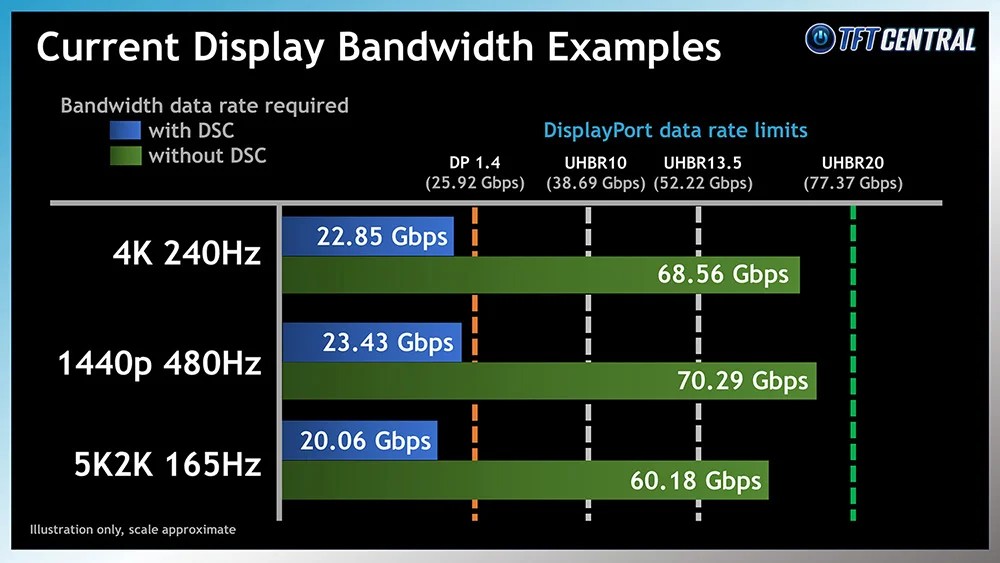 Current Display Bandwidth Examples

TFT CENTRAL

Bandwidth data rate required
with DSC
without DSC

DisplayPort data rate limits

DP 1.4
(25.92 Gbps)

UHBR10
(38.69 Gbps)

UHBR13.5
(52.22 Gbps)

UHBR20
(77.37 Gbps)

4K 240Hz
22.85 Gbps
68.56 Gbps

1440p 480Hz
23.43 Gbps
70.29 Gbps

5K2K 165Hz
20.06 Gbps
60.18 Gbps

Illustration only, scale approximate